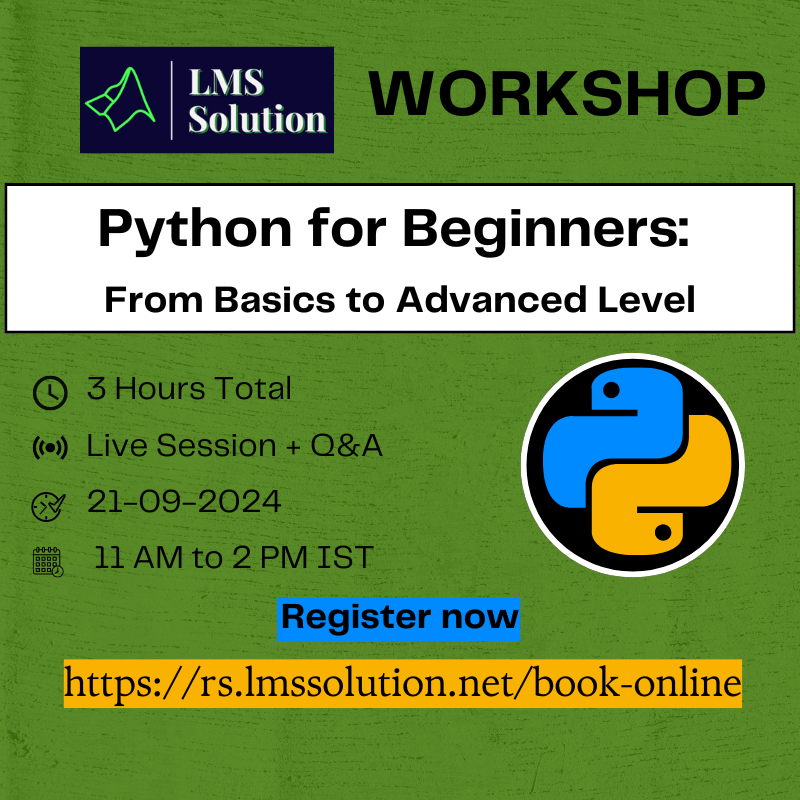 LMS Solution

WORKSHOP

Python for Beginners:

From Basics to Advanced Level

3 Hours Total

Live Session + Q&A

21-09-2024

11 AM to 2 PM IST

Register now

https://rs.lmssolution.net/book-online